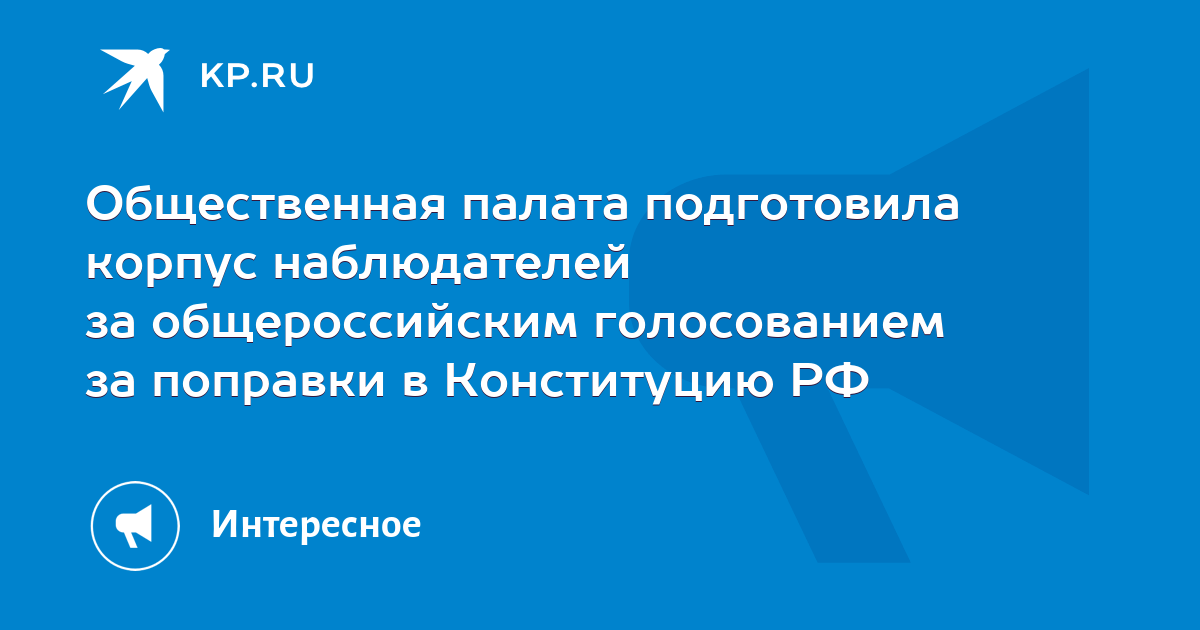 KP.RU

Общественная палата подготовила корпус наблюдателей за общероссийским голосованием за поправки в Конституцию РФ

Интересное